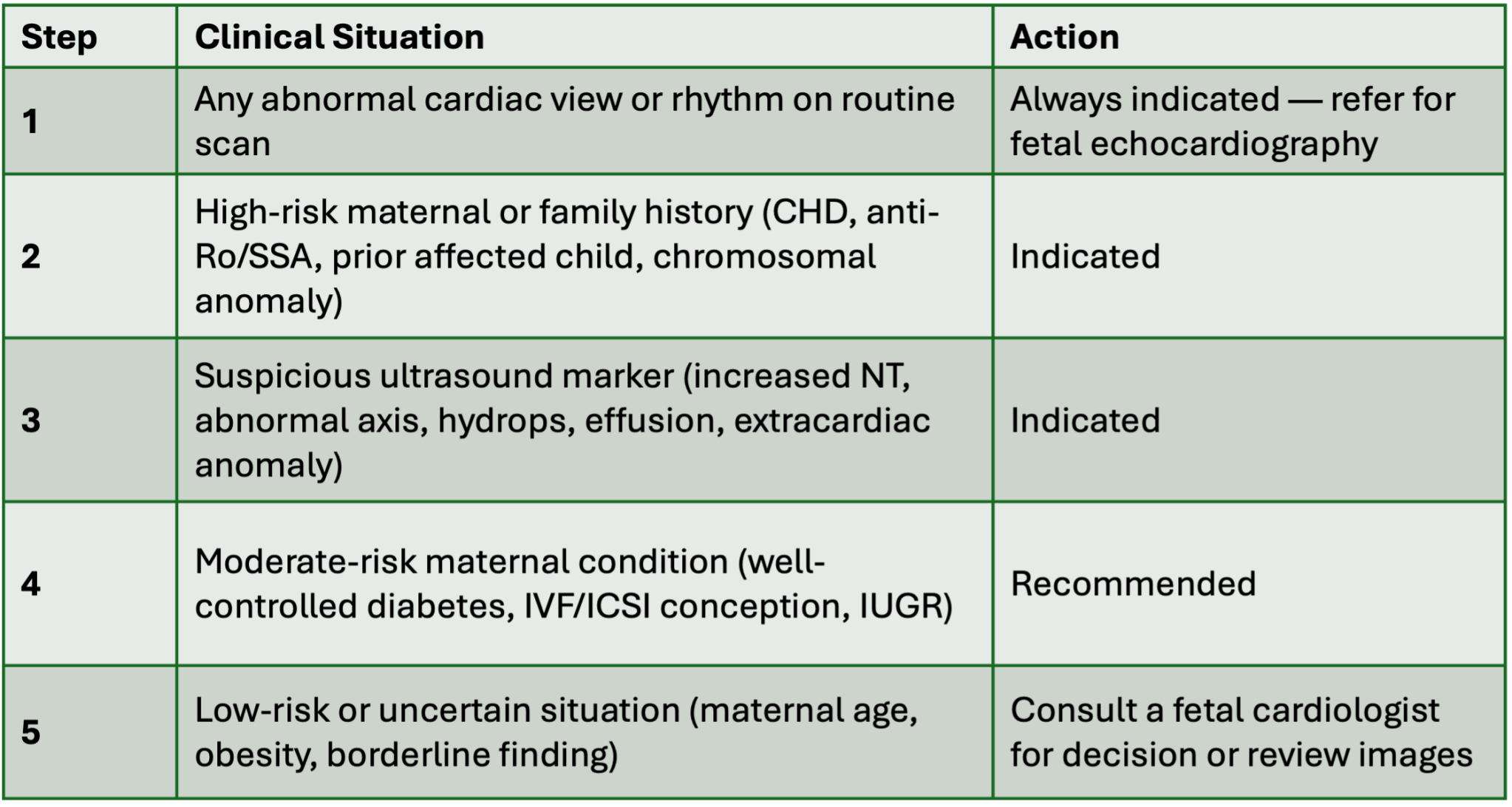 | Step | Clinical Situation | Action |
|---|---|---|
| 1 | Any abnormal cardiac view or rhythm on routine scan | Always indicated — refer for fetal echocardiography |
| 2 | High-risk maternal or family history (CHD, anti-Ro/SSA, prior affected child, chromosomal anomaly) | Indicated |
| 3 | Suspicious ultrasound marker (increased NT, abnormal axis, hydrops, effusion, extracardiac anomaly) | Indicated |
| 4 | Moderate-risk maternal condition (well-controlled diabetes, IVF/ICSI conception, IUGR) | Recommended |
| 5 | Low-risk or uncertain situation (maternal age, obesity, borderline finding) | Consult a fetal cardiologist for decision or review images |